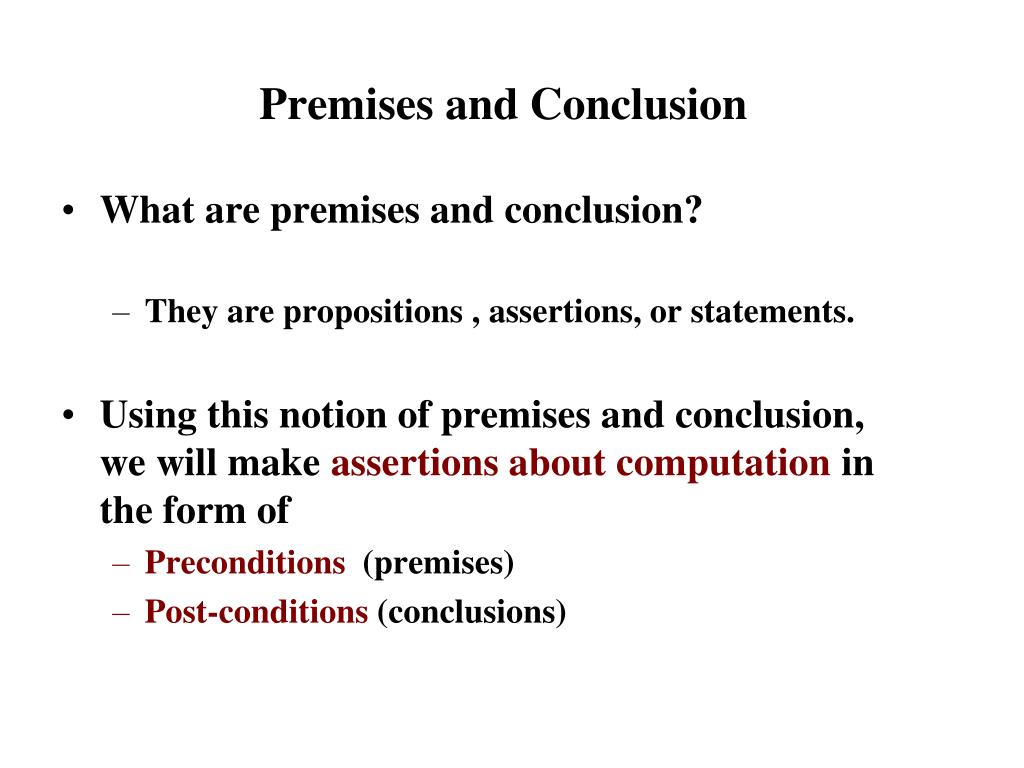 Premises and Conclusion

• What are premises and conclusion?

– They are propositions , assertions, or statements.

• Using this notion of premises and conclusion, we will make assertions about computation in the form of

– Preconditions (premises)

– Post-conditions (conclusions)